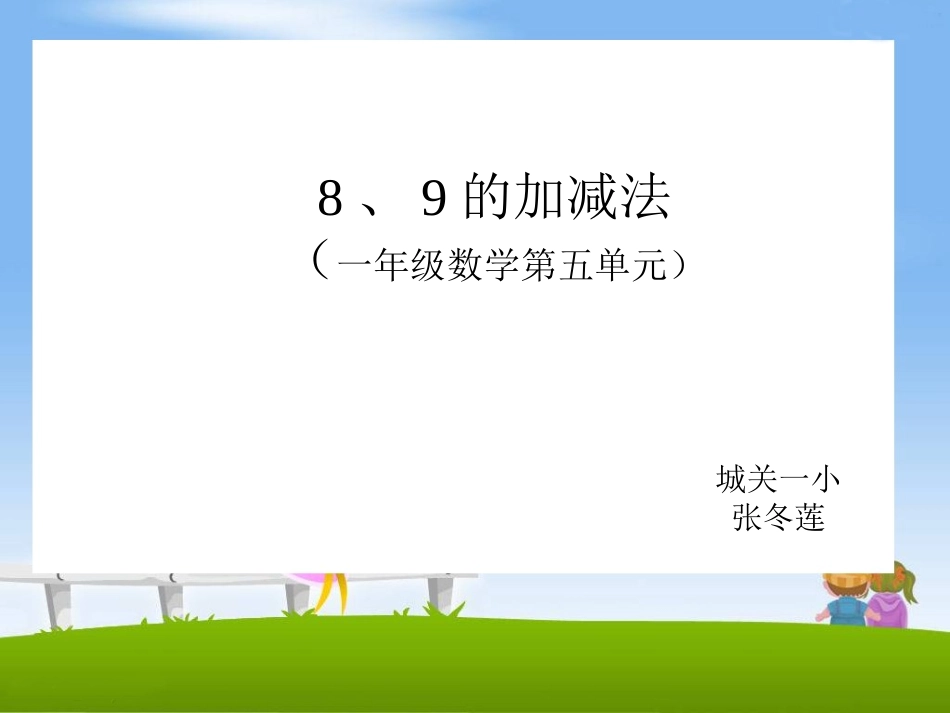 8 、 9 的加减法
（一年级数学第五单元）

城关一小
张冬莲